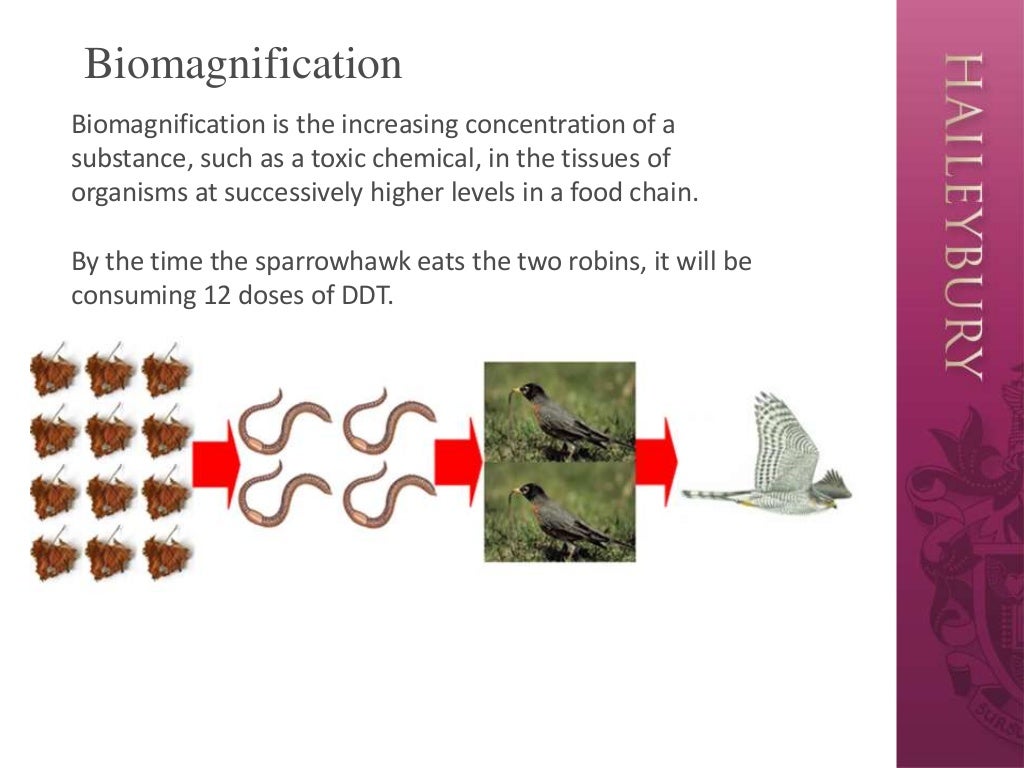 Biomagnification

Biomagnification is the increasing concentration of a substance, such as a toxic chemical, in the tissues of organisms at successively higher levels in a food chain.

By the time the sparrowhawk eats the two robins, it will be consuming 12 doses of DDT.

HAILEYBURY